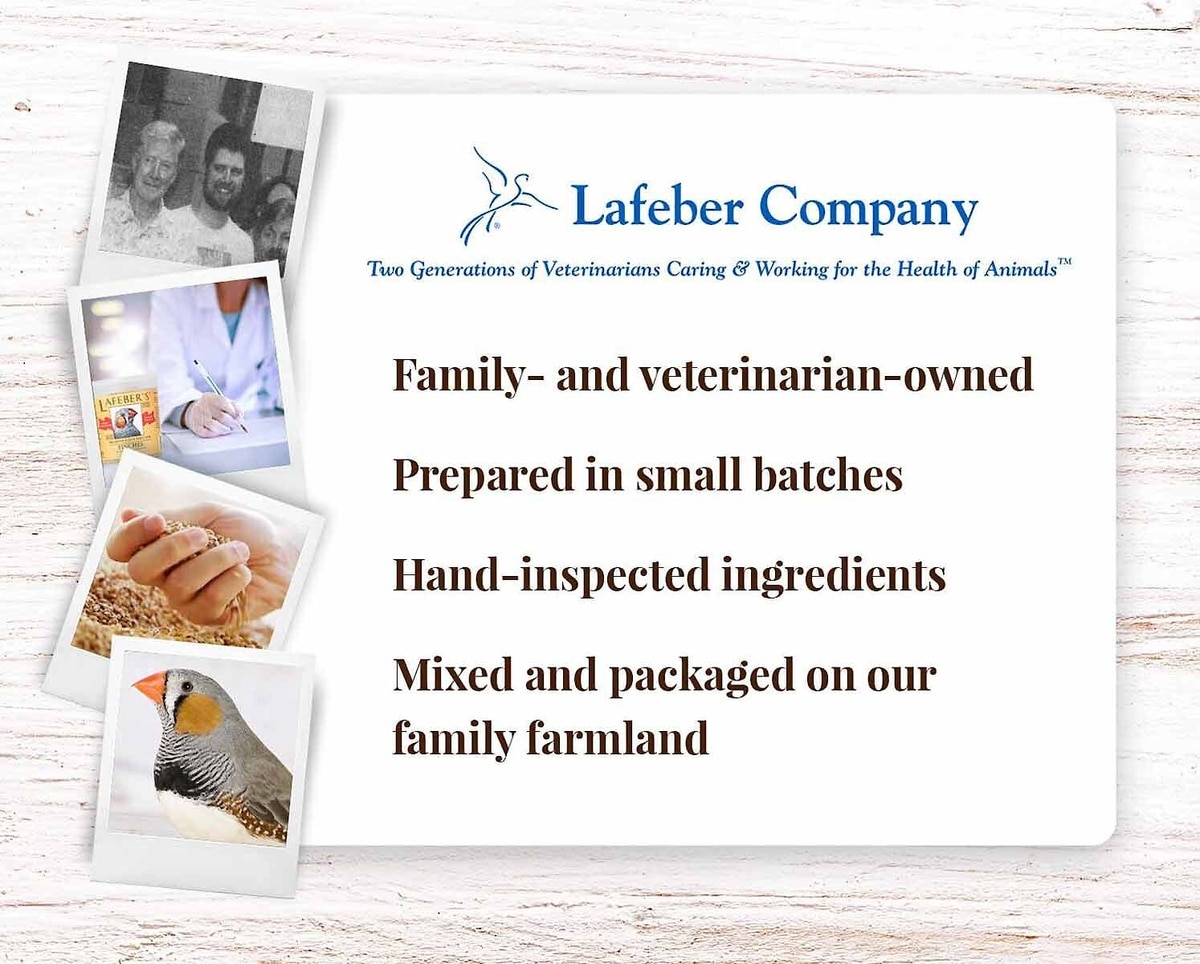 LAFEBER'S

FINCHES

Lafeber Company

Two Generations of Veterinarians Caring & Working for the Health of Animals™

Family- and veterinarian-owned

Prepared in small batches

Hand-inspected ingredients

Mixed and packaged on our family farmland